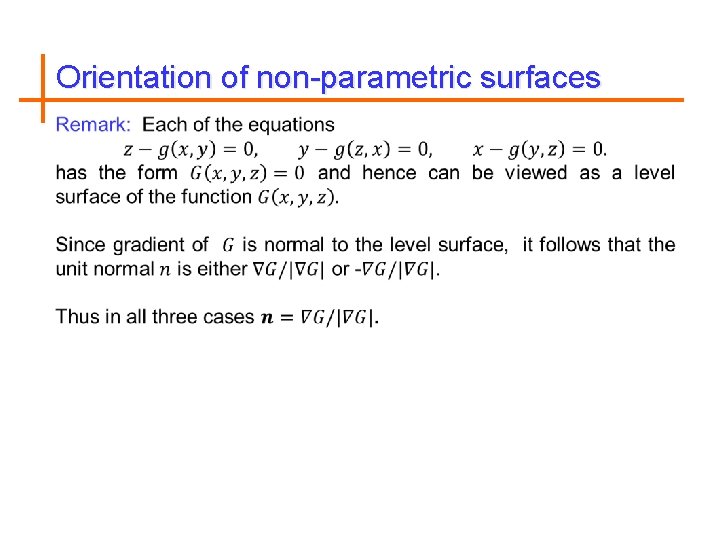 Orientation of non-parametric surfaces

Remark: Each of the equations

$z - g(x, y) = 0, \quad y - g(z, x) = 0, \quad x - g(y, z) = 0.$

has the form $G(x, y, z) = 0$ and hence can be viewed as a level surface of the function $G(x, y, z)$.

Since gradient of $G$ is normal to the level surface, it follows that the unit normal $n$ is either $\nabla G/|\nabla G|$ or -$\nabla G/|\nabla G|$.

Thus in all three cases $\boldsymbol{n} = \nabla G/|\nabla G|$.